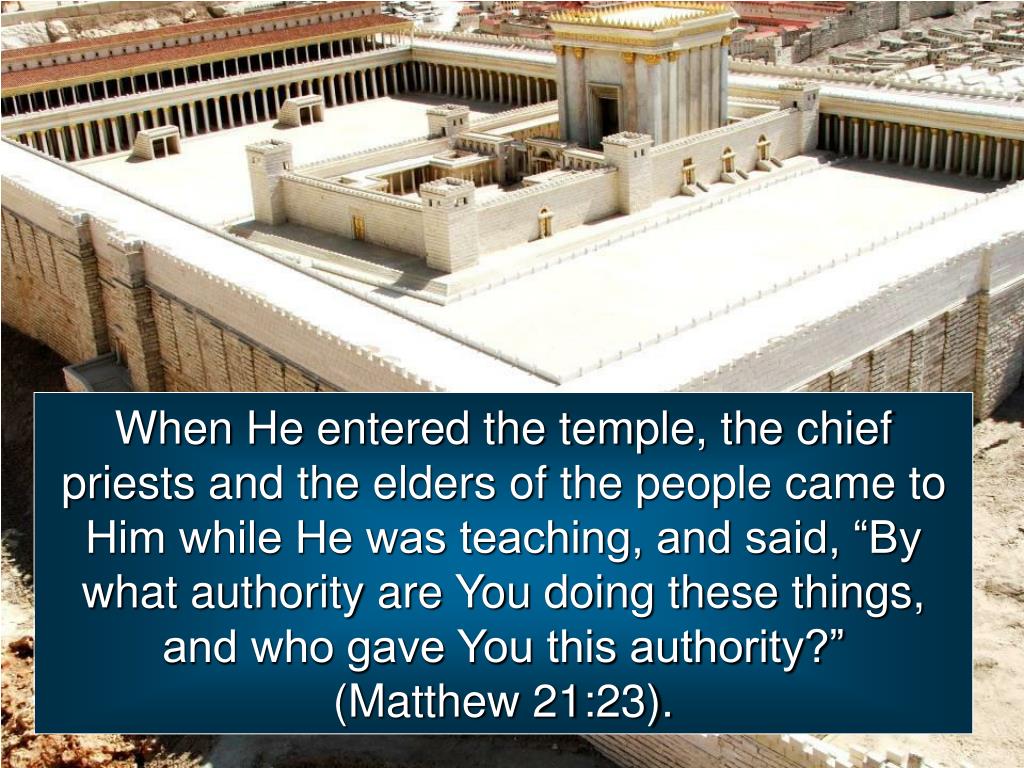 When He entered the temple, the chief priests and the elders of the people came to Him while He was teaching, and said, “By what authority are You doing these things, and who gave You this authority?” (Matthew 21:23).